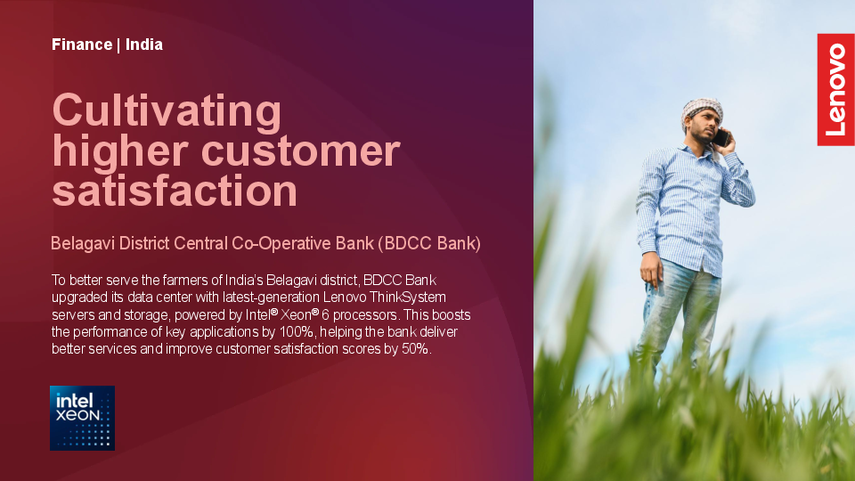 Finance | India

Cultivating higher customer satisfaction

Belagavi District Central Co-Operative Bank (BDCC Bank)

To better serve the farmers of India's Belagavi district, BDCC Bank upgraded its data center with latest-generation Lenovo ThinkSystem servers and storage, powered by Intel® Xeon® 6 processors. This boosts the performance of key applications by 100%, helping the bank deliver better services and improve customer satisfaction scores by 50%.

intel XEON

Lenovo